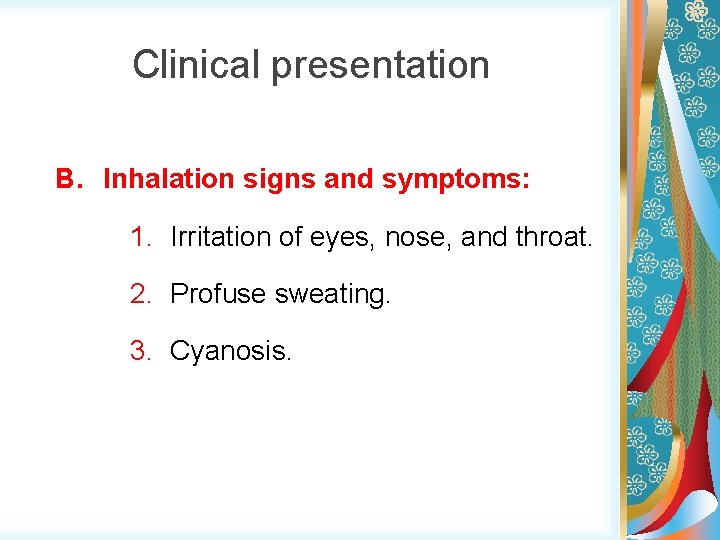 Clinical presentation

B. Inhalation signs and symptoms:

1. Irritation of eyes, nose, and throat.

2. Profuse sweating.

3. Cyanosis.